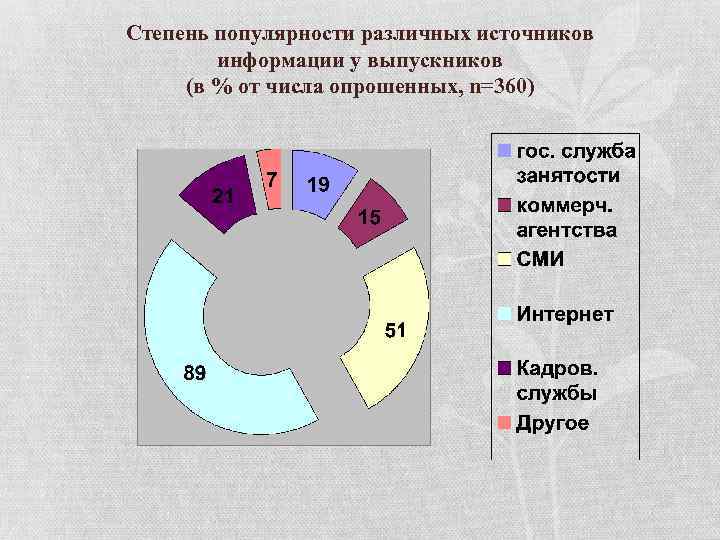 Степень популярности различных источников информации у выпускников
(в % от числа опрошенных, n=360)

21
7
19
15
51
89

гос. служба занятости
коммерч. агентства
СМИ
Интернет
Кадров. службы
Другое